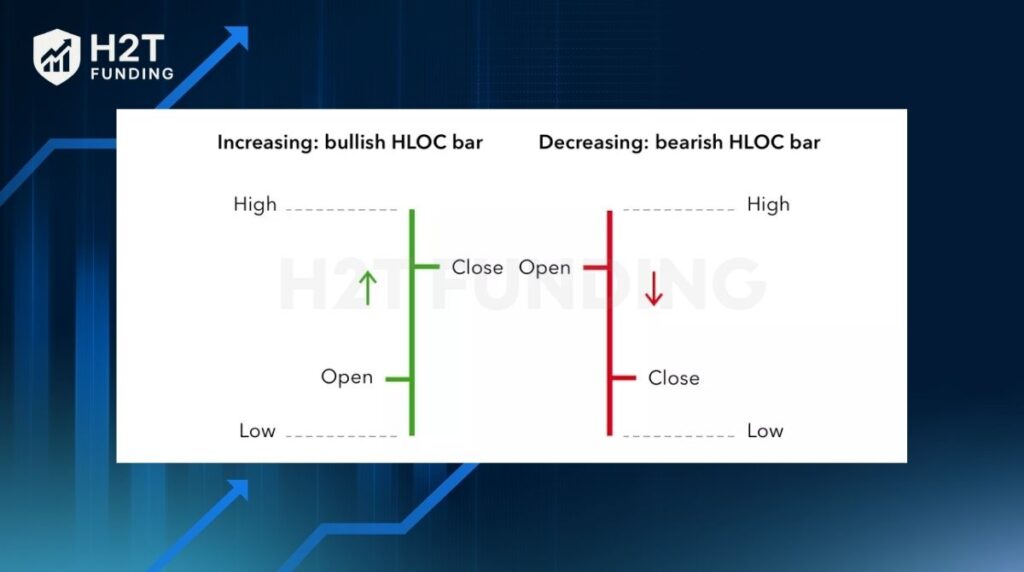 H2T FUNDING

Increasing: bullish HLOC bar

High

Close

Open

Low

Decreasing: bearish HLOC bar

High

Open

Close

Low

H2T FUNDING